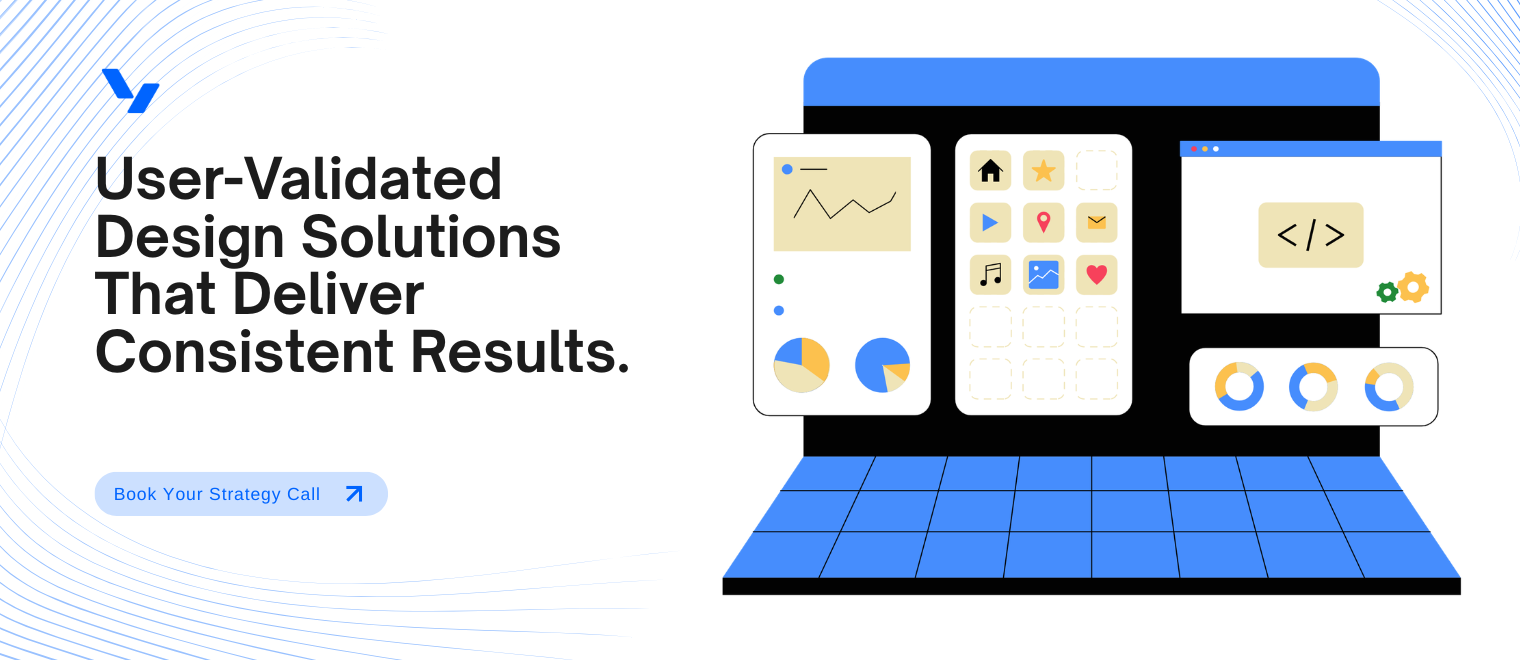 User-Validated Design Solutions That Deliver Consistent Results.

Book Your Strategy Call

</>